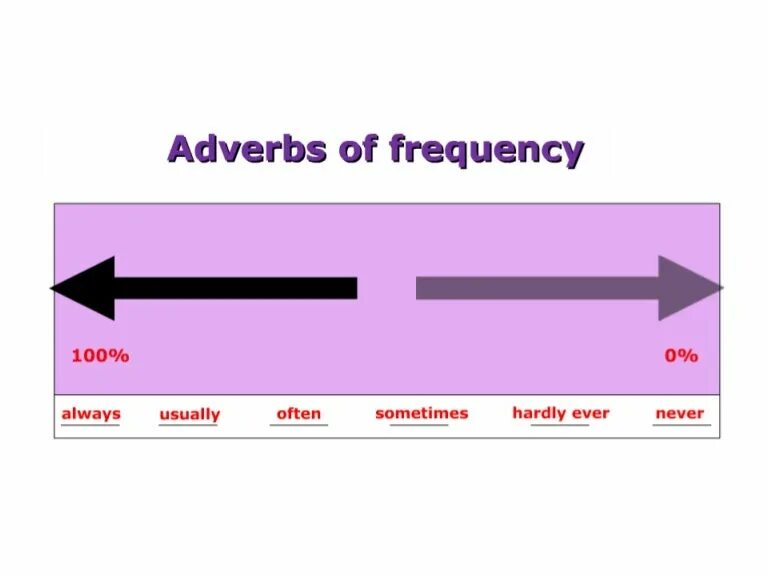 Adverbs of frequency

100%

0%

always usually often sometimes hardly ever never